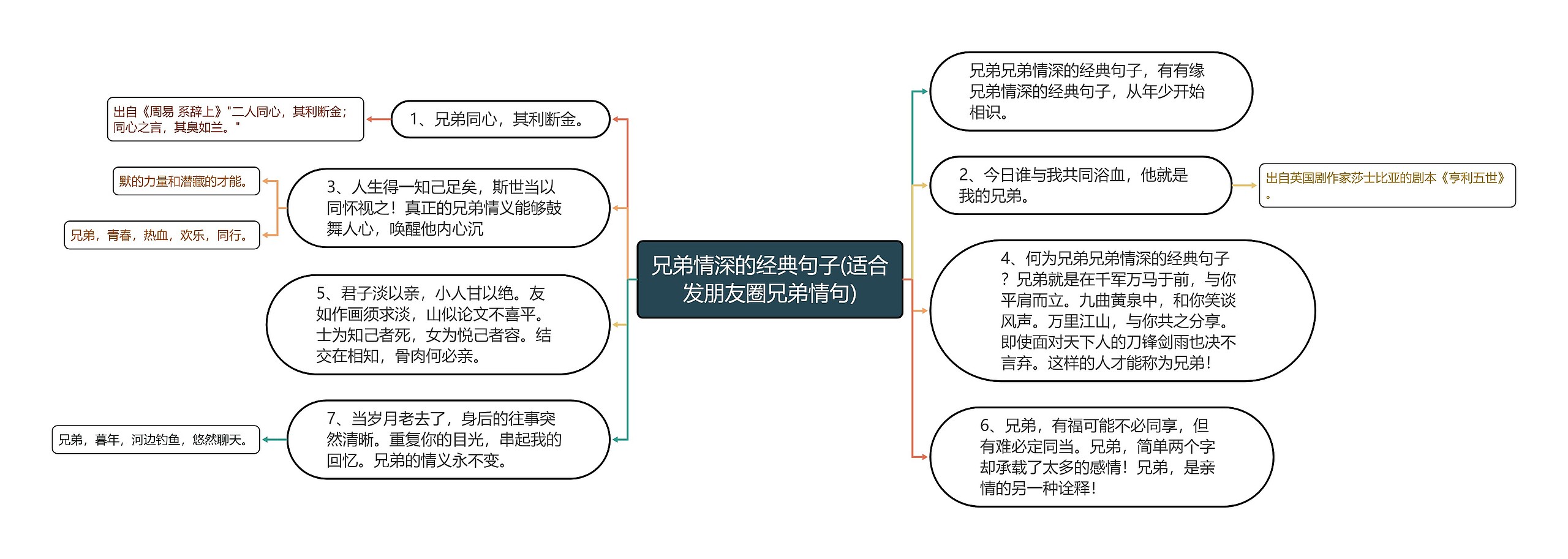 兄弟情深的经典句子(适合发朋友圈兄弟情句)

1、兄弟同心，其利断金。

出自《周易 系辞上》"二人同心，其利断金；同心之言，其臭如兰。"

3、人生得一知己足矣，斯世当以同怀视之！真正的兄弟情义能够鼓舞人心，唤醒他内心沉

默的力量和潜藏的才能。

兄弟，青春，热血，欢乐，同行。

5、君子淡以亲，小人甘以绝。友如作画须求淡，山似论文不喜平。士为知己者死，女为悦己者容。结交在相知，骨肉何必亲。

7、当岁月老去了，身后的往事突然清晰。重复你的目光，串起我的回忆。兄弟的情义永不变。

兄弟，暮年，河边钓鱼，悠然聊天。

兄弟兄弟情深的经典句子，有有缘兄弟情深的经典句子，从年少开始相识。

2、今日谁与我共同浴血，他就是我的兄弟。

出自英国剧作家莎士比亚的剧本《亨利五世》。

4、何为兄弟兄弟情深的经典句子？兄弟就是在千军万马于前，与你平肩而立。九曲黄泉中，和你笑谈风声。万里江山，与你共之分享。即使面对天下人的刀锋剑雨也决不言弃。这样的人才能称为兄弟！

6、兄弟，有福可能不必同享，但有难必定同当。兄弟，简单两个字却承载了太多的感情！兄弟，是亲情的另一种诠释！